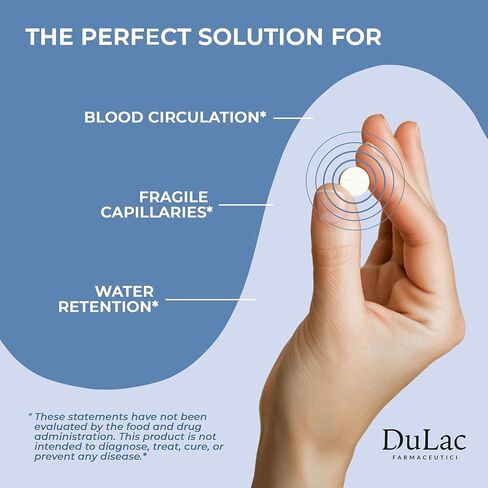 THE PERFECT SOLUTION FOR

BLOOD CIRCULATION*

FRAGILE CAPILLARIES*

WATER RETENTION*

* These statements have not been evaluated by the food and drug administration. This product is not intended to diagnose, treat, cure, or prevent any disease.*

DuLac
FARMACEUTICI